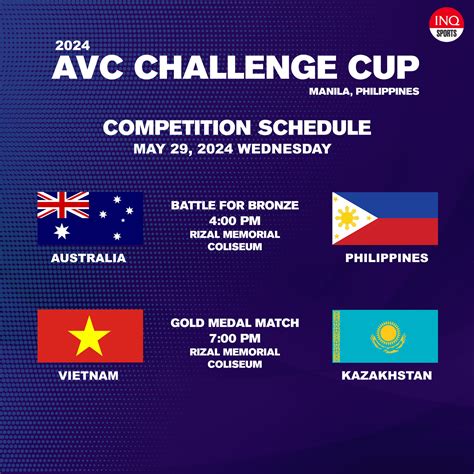 INQ SPORTS

2024
AVC CHALLENGE CUP
MANILA, PHILIPPINES

COMPETITION SCHEDULE
MAY 29, 2024 WEDNESDAY

AUSTRALIA

BATTLE FOR BRONZE
4:00 PM
RIZAL MEMORIAL COLISEUM

PHILIPPINES

VIETNAM

GOLD MEDAL MATCH
7:00 PM
RIZAL MEMORIAL COLISEUM

KAZAKHSTAN